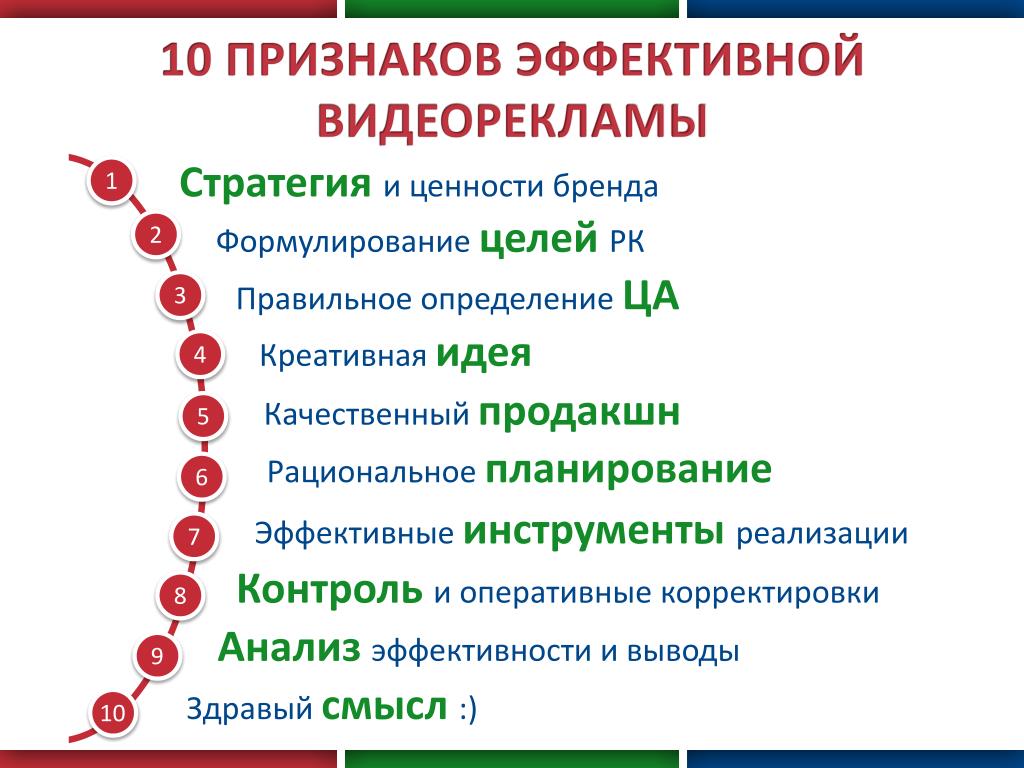 10 ПРИЗНАКОВ ЭФФЕКТИВНОЙ ВИДЕОРЕКЛАМЫ

1 Стратегия и ценности бренда

2 Формулирование целей РК

3 Правильное определение ЦА

4 Креативная идея

5 Качественный продакшн

6 Рациональное планирование

7 Эффективные инструменты реализации

8 Контроль и оперативные корректировки

9 Анализ эффективности и выводы

10 Здравый смысл :)